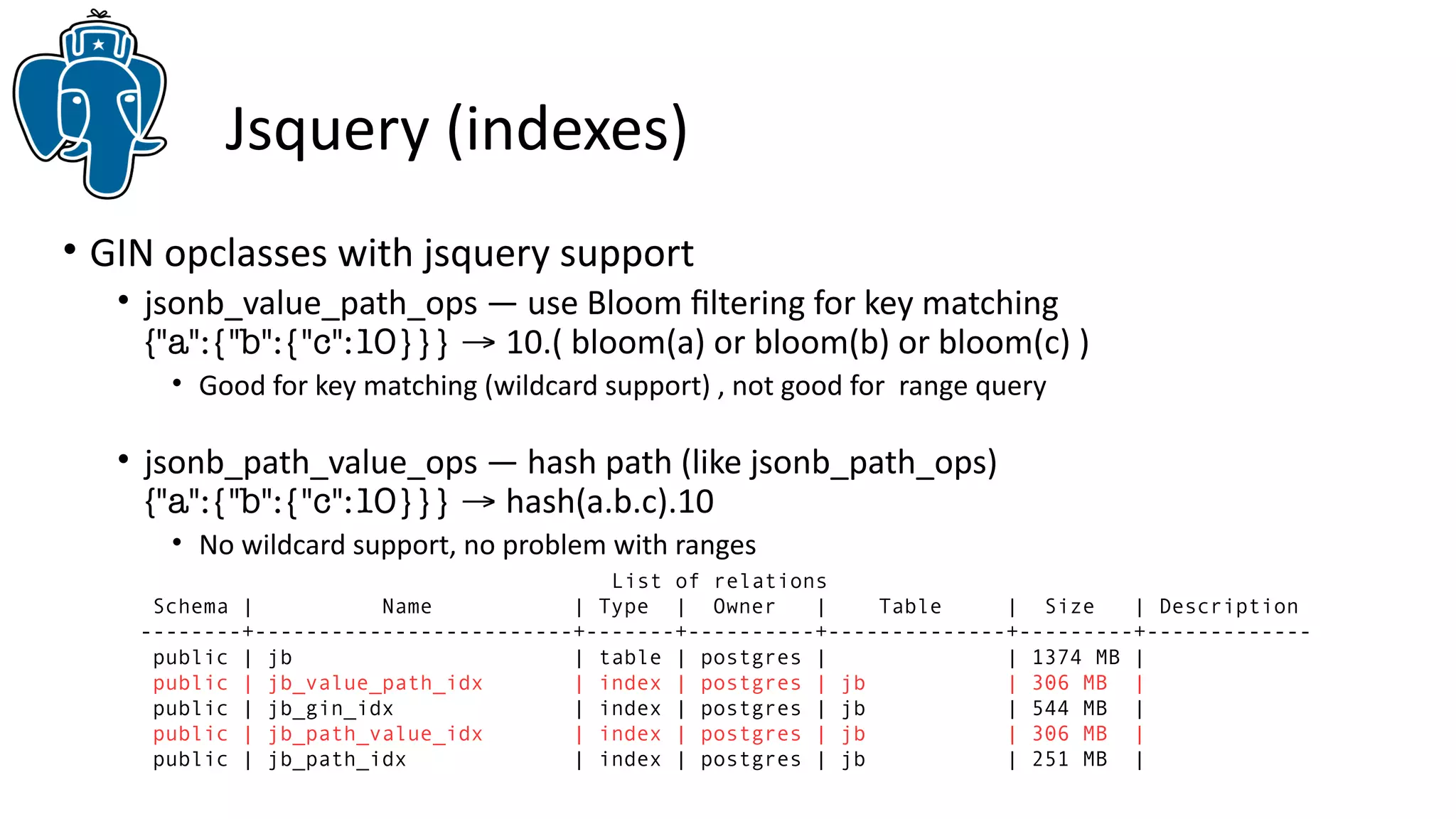 Jsquery (indexes)

• GIN opclasses with jsquery support

• jsonb_value_path_ops — use Bloom filtering for key matching
{"a":{"b":{"c":10}}} → 10.( bloom(a) or bloom(b) or bloom(c) )

• Good for key matching (wildcard support) , not good for range query

• jsonb_path_value_ops — hash path (like jsonb_path_ops)
{"a":{"b":{"c":10}}} → hash(a.b.c).10

• No wildcard support, no problem with ranges

List of relations

| Schema | Name | Type | Owner | Table | Size | Description |
|---|---|---|---|---|---|---|
| public | jb | table | postgres | | 1374 MB | |
| public | jb_value_path_idx | index | postgres | jb | 306 MB | |
| public | jb_gin_idx | index | postgres | jb | 544 MB | |
| public | jb_path_value_idx | index | postgres | jb | 306 MB | |
| public | jb_path_idx | index | postgres | jb | 251 MB | |